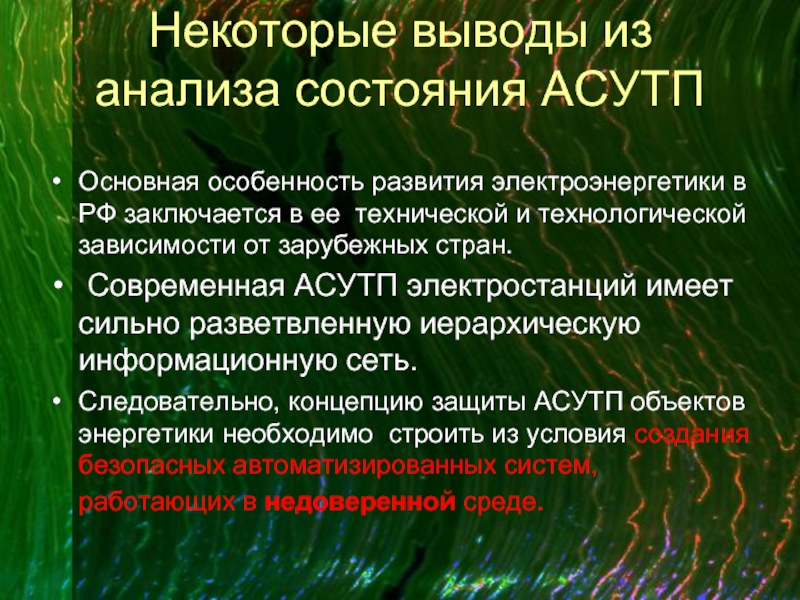 Некоторые выводы из анализа состояния АСУТП

• Основная особенность развития электроэнергетики в РФ заключается в ее технической и технологической зависимости от зарубежных стран.

• Современная АСУТП электростанций имеет сильно разветвленную иерархическую информационную сеть.

• Следовательно, концепцию защиты АСУТП объектов энергетики необходимо строить из условия создания безопасных автоматизированных систем, работающих в недоверенной среде.